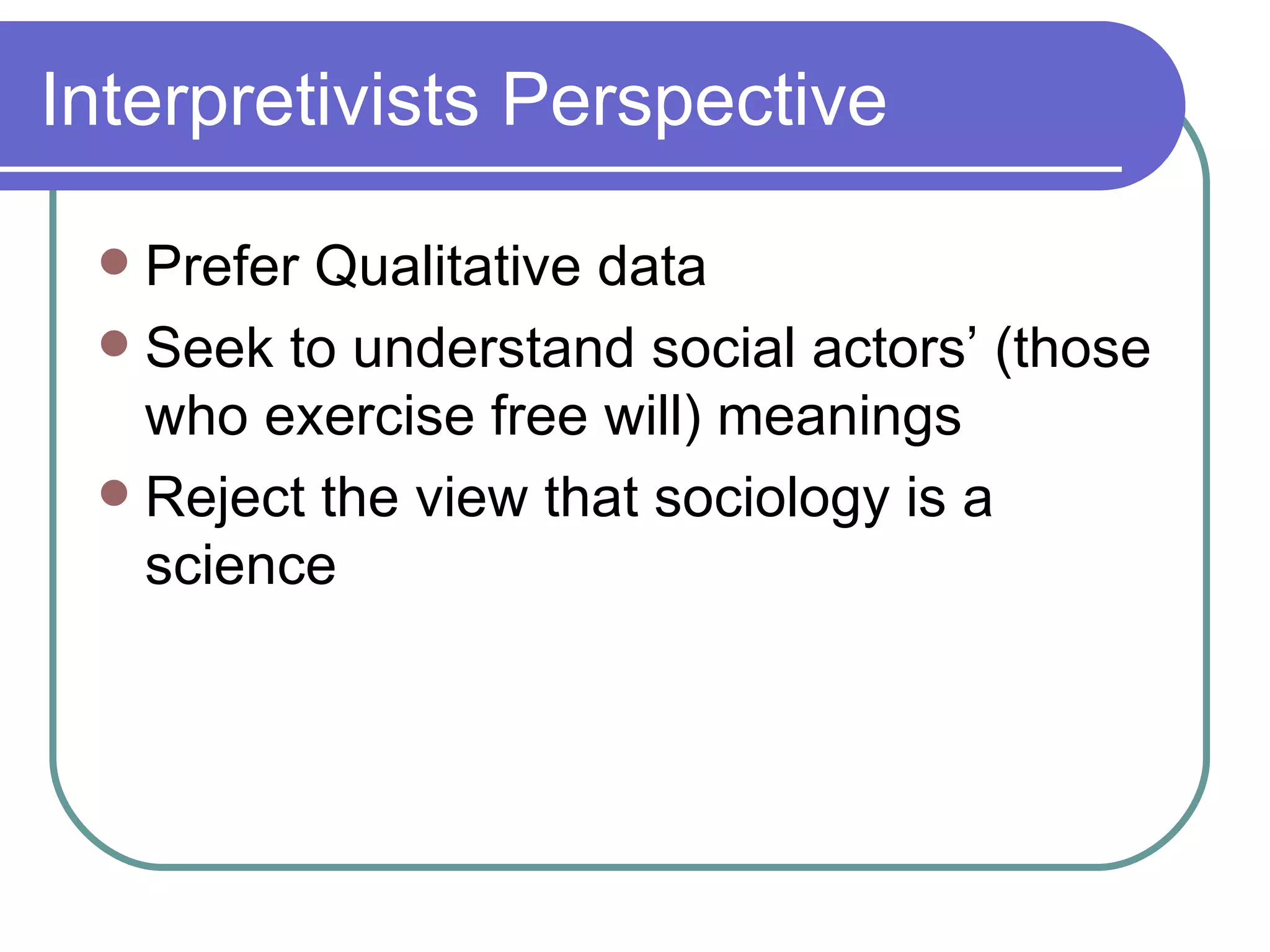 Interpretivists Perspective

- Prefer Qualitative data
- Seek to understand social actors’ (those who exercise free will) meanings
- Reject the view that sociology is a science